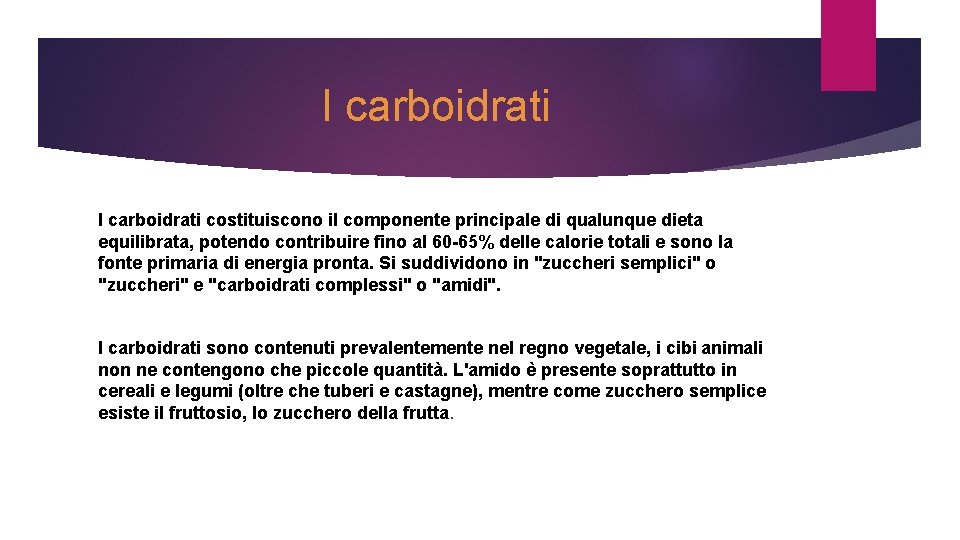 I carboidrati

I carboidrati costituiscono il componente principale di qualunque dieta equilibrata, potendo contribuire fino al 60-65% delle calorie totali e sono la fonte primaria di energia pronta. Si suddividono in "zuccheri semplici" o "zuccheri" e "carboidrati complessi" o "amidi".

I carboidrati sono contenuti prevalentemente nel regno vegetale, i cibi animali non ne contengono che piccole quantità. L'amido è presente soprattutto in cereali e legumi (oltre che tuberi e castagne), mentre come zucchero semplice esiste il fruttosio, lo zucchero della frutta.